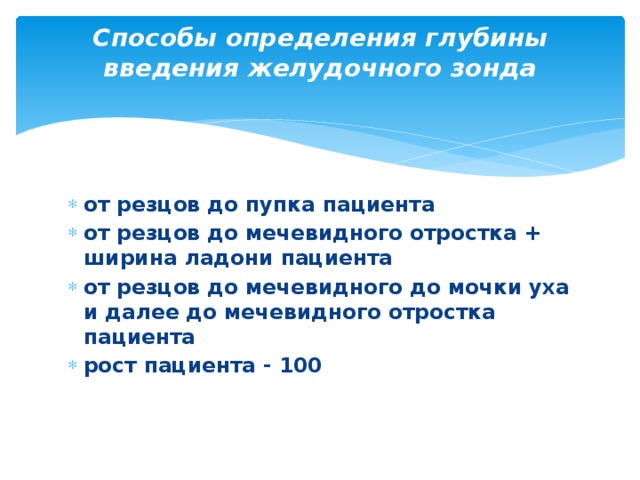 Способы определения глубины введения желудочного зонда

* от резцов до пупка пациента
* от резцов до мечевидного отростка + ширина ладони пациента
* от резцов до мечевидного до мочки уха и далее до мечевидного отростка пациента
* рост пациента - 100